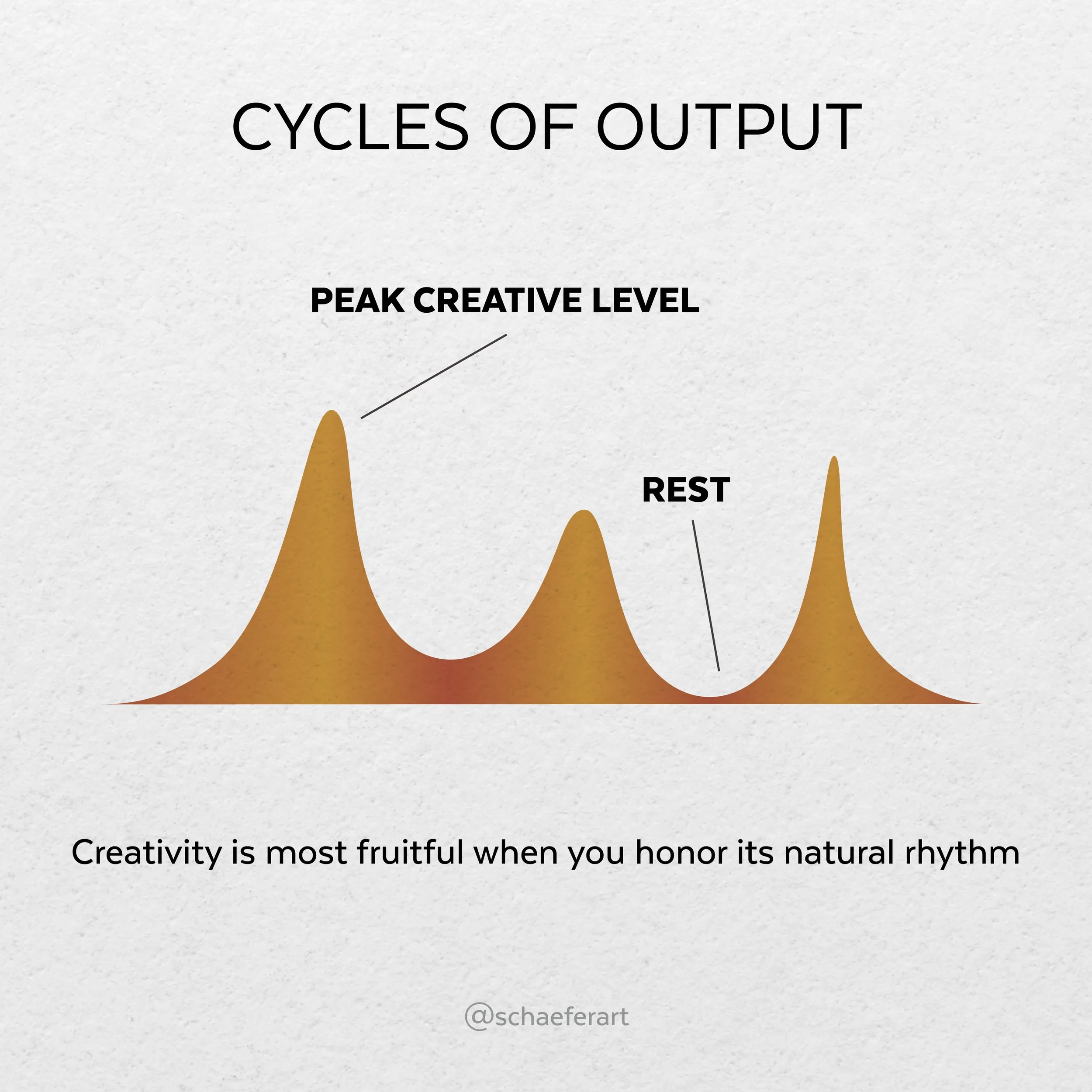 CYCLES OF OUTPUT

PEAK CREATIVE LEVEL

REST

Creativity is most fruitful when you honor its natural rhythm

@schaeferart